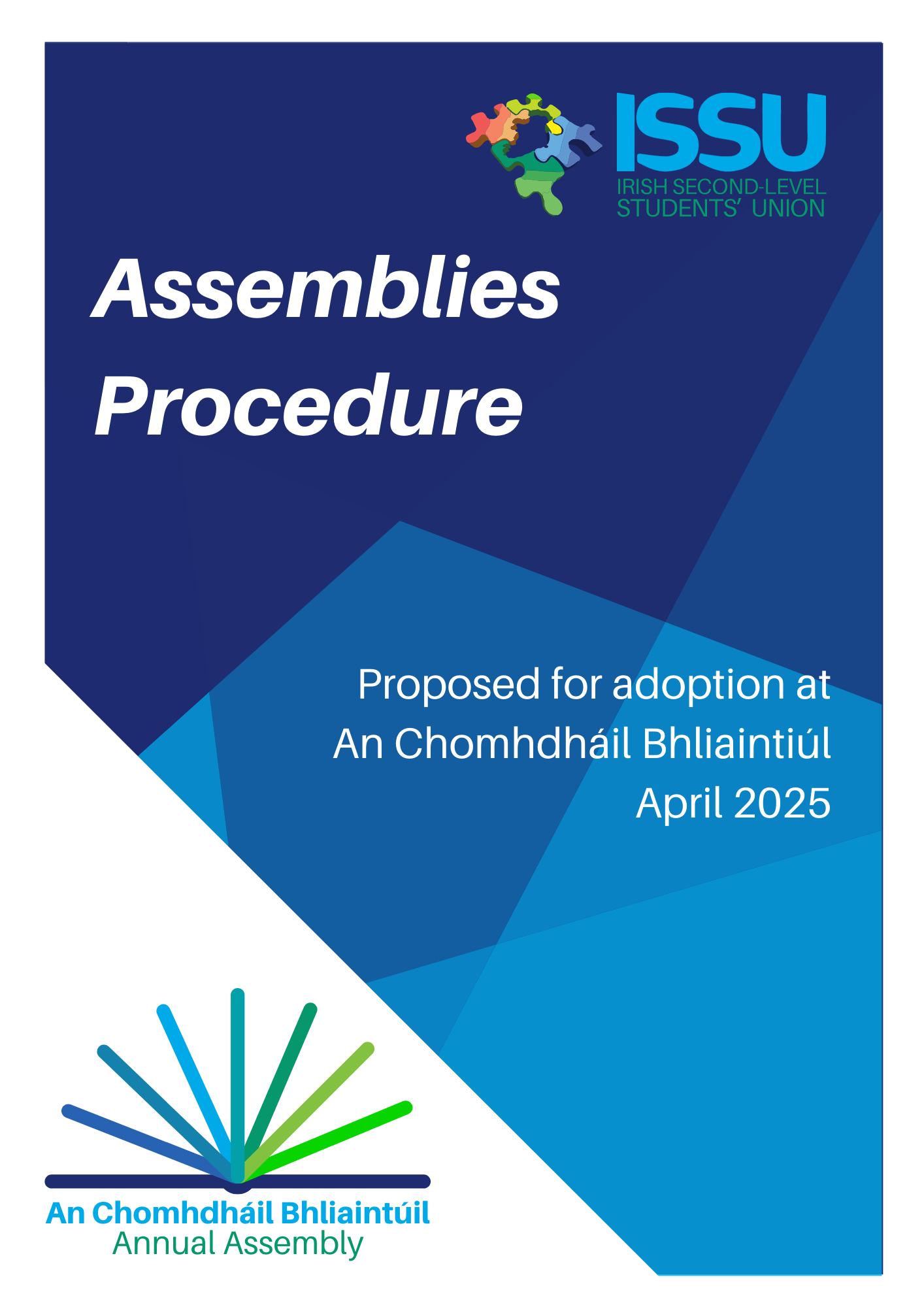 ISSU
IRISH SECOND-LEVEL STUDENTS' UNION

Assemblies Procedure

Proposed for adoption at
An Chomhdháil Bhliaintiúl
April 2025

An Chomhdháil Bhliaintúil
Annual Assembly